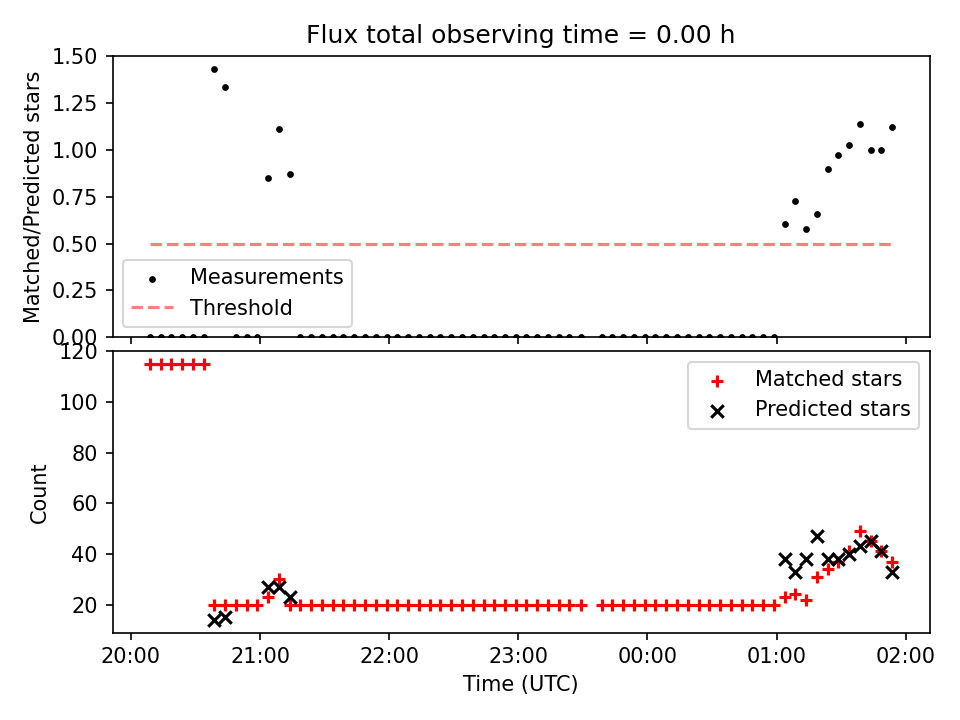 Flux total observing time = 0.00 h

Matched/Predicted stars

1.50
1.25
1.00
0.75
0.50
0.25
0.00

Measurements
Threshold

Count

120
100
80
60
40
20

Matched stars
Predicted stars

20:00
21:00
22:00
23:00
00:00
01:00
02:00

Time (UTC)